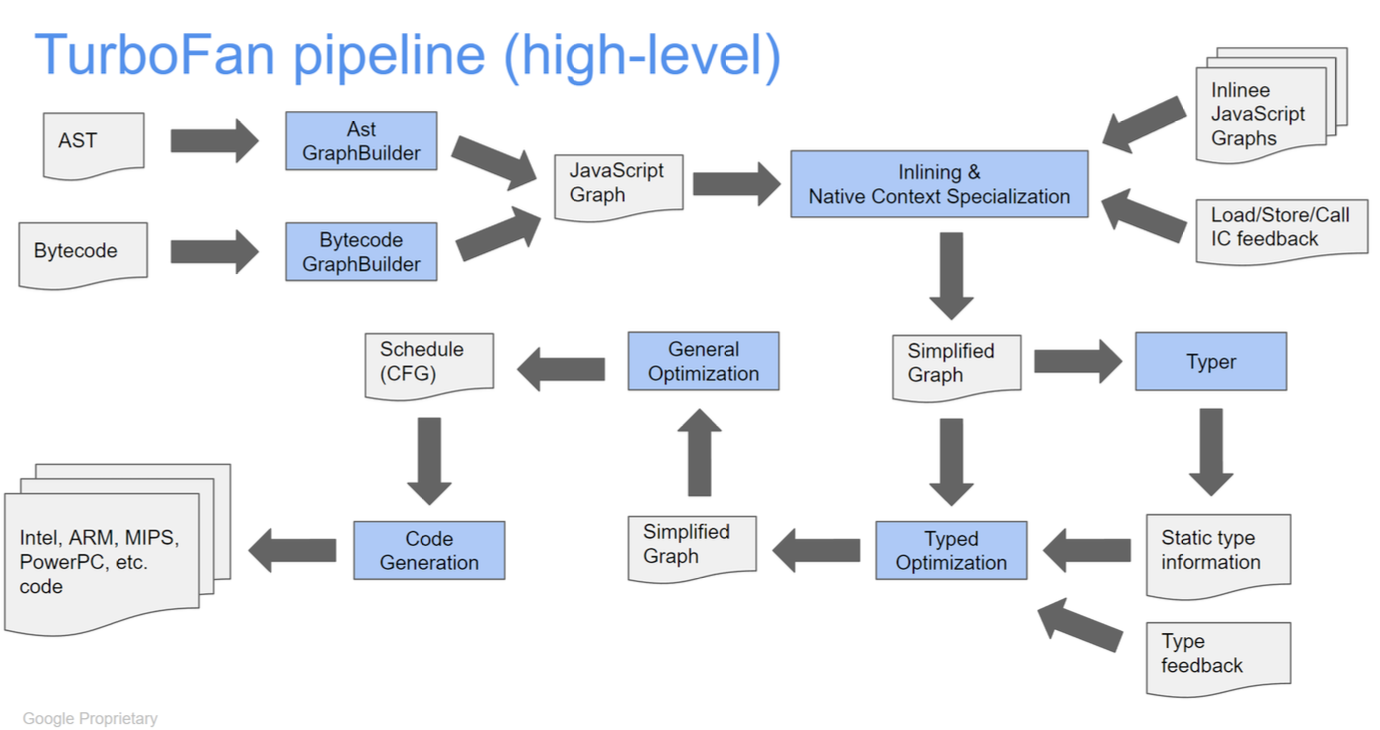 TurboFan pipeline (high-level)

AST

Ast GraphBuilder

Bytecode

Bytecode GraphBuilder

JavaScript Graph

Inlining & Native Context Specialization

Inlinee JavaScript Graphs

Load/Store/Call IC feedback

Simplified Graph

Typer

Static type information

Type feedback

Typed Optimization

Simplified Graph

General Optimization

Schedule (CFG)

Code Generation

Intel, ARM, MIPS, PowerPC, etc. code

Google Proprietary